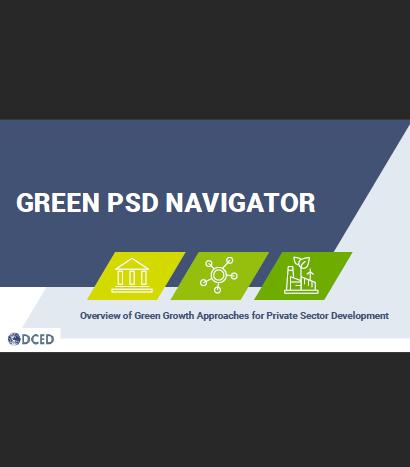 GREEN PSD NAVIGATOR

Overview of Green Growth Approaches for Private Sector Development

DCED